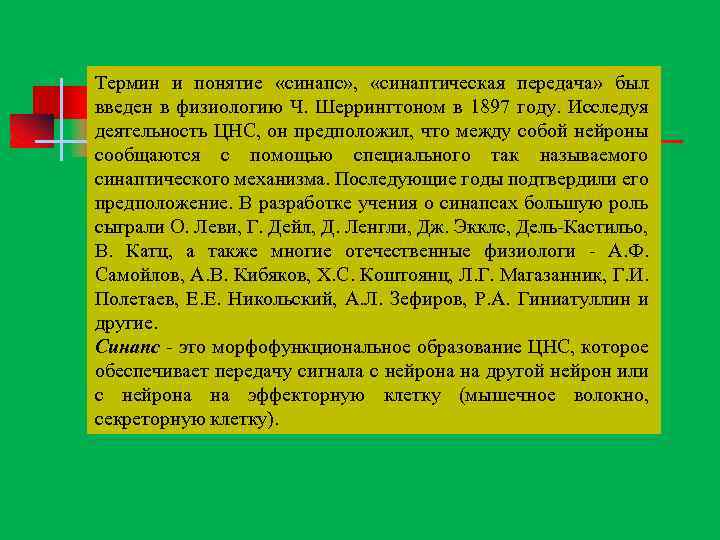 Термин и понятие «синапс», «синаптическая передача» был введен в физиологию Ч. Шеррингтоном в 1897 году. Исследуя деятельность ЦНС, он предположил, что между собой нейроны сообщаются с помощью специального так называемого синаптического механизма. Последующие годы подтвердили его предположение. В разработке учения о синапсах большую роль сыграли О. Леви, Г. Дейл, Д. Ленгли, Дж. Экклс, Дель-Кастильо, В. Катц, а также многие отечественные физиологи - А.Ф. Самойлов, А.В. Кибяков, Х.С. Коштоянц, Л.Г. Магазанник, Г.И. Полетаев, Е.Е. Никольский, А.Л. Зефиров, Р.А. Гиниатуллин и другие.
Синапс - это морфофункциональное образование ЦНС, которое обеспечивает передачу сигнала с нейрона на другой нейрон или с нейрона на эффекторную клетку (мышечное волокно, секреторную клетку).